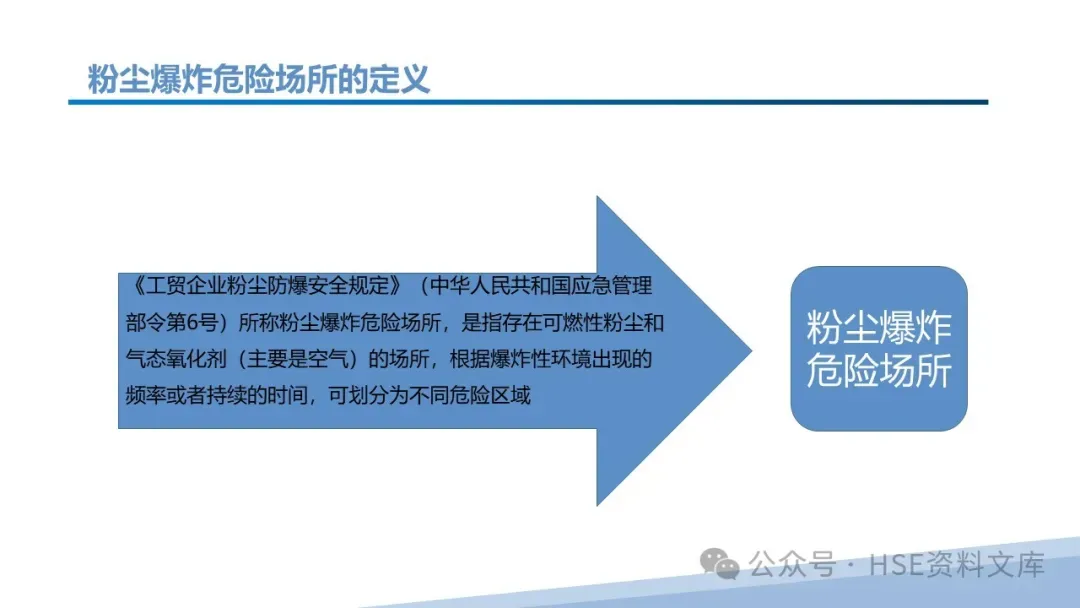 粉尘爆炸危险场所的定义

《工贸企业粉尘防爆安全规定》（中华人民共和国应急管理部令第6号）所称粉尘爆炸危险场所，是指存在可燃性粉尘和气态氧化剂（主要是空气）的场所，根据爆炸性环境出现的频率或者持续的时间，可划分为不同危险区域

粉尘爆炸危险场所

公众号 · HSE资料文库